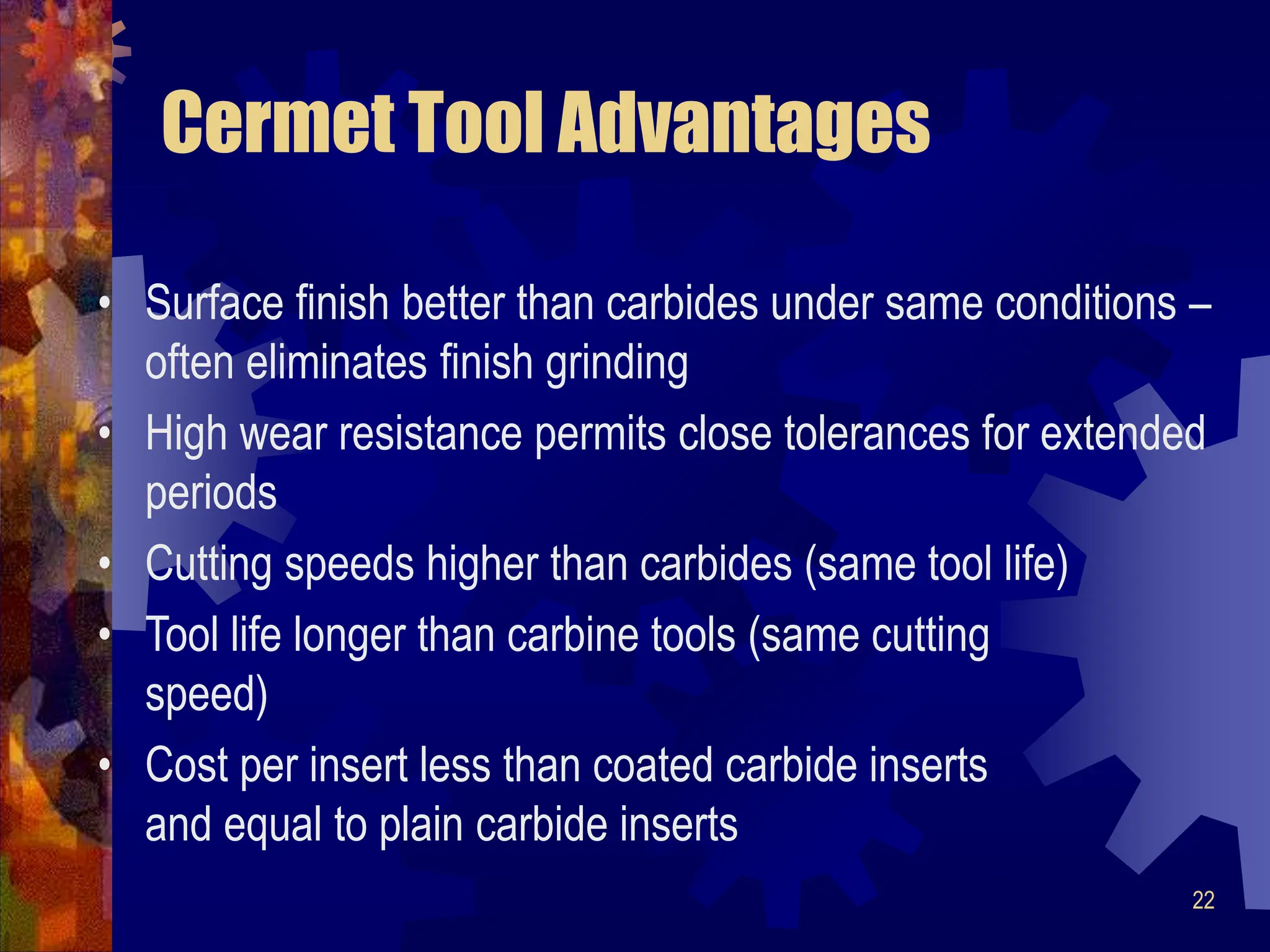 Cermet Tool Advantages

• Surface finish better than carbides under same conditions – often eliminates finish grinding
• High wear resistance permits close tolerances for extended periods
• Cutting speeds higher than carbides (same tool life)
• Tool life longer than carbine tools (same cutting speed)
• Cost per insert less than coated carbide inserts and equal to plain carbide inserts

22